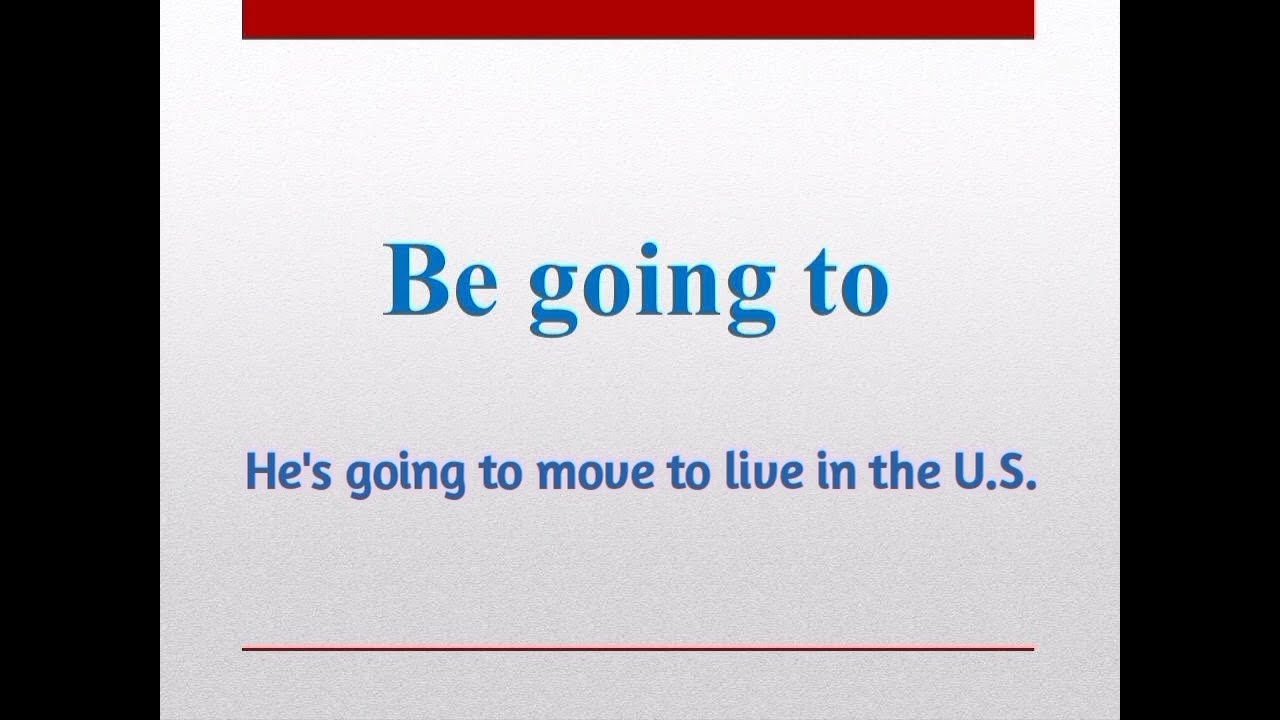 Be going to

He's going to move to live in the U.S.